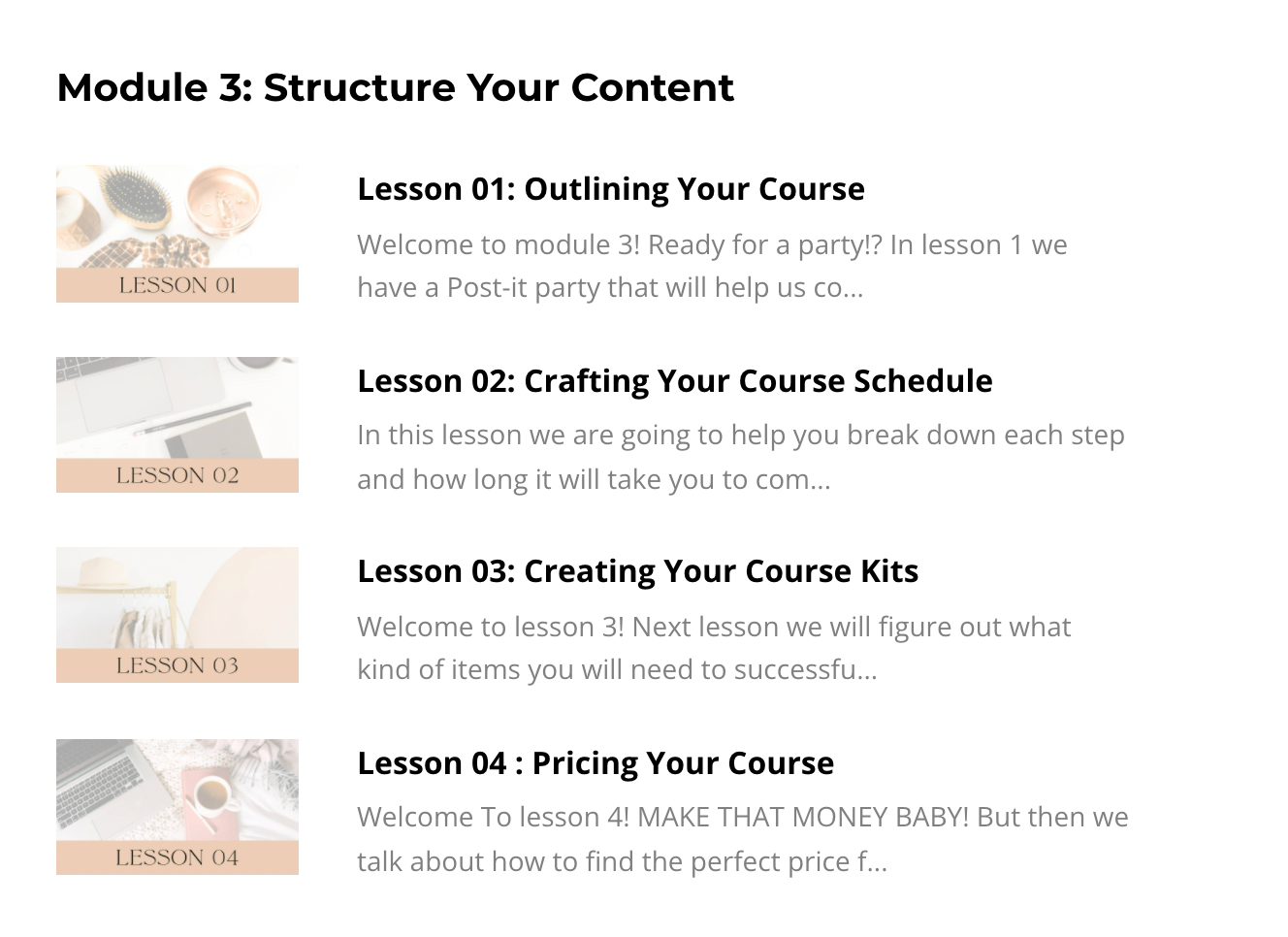 Module 3: Structure Your Content

LESSON 01

Lesson 01: Outlining Your Course

Welcome to module 3! Ready for a party!? In lesson 1 we have a Post-it party that will help us co...

LESSON 02

Lesson 02: Crafting Your Course Schedule

In this lesson we are going to help you break down each step and how long it will take you to com...

LESSON 03

Lesson 03: Creating Your Course Kits

Welcome to lesson 3! Next lesson we will figure out what kind of items you will need to successfu...

LESSON 04

Lesson 04 : Pricing Your Course

Welcome To lesson 4! MAKE THAT MONEY BABY! But then we talk about how to find the perfect price f...